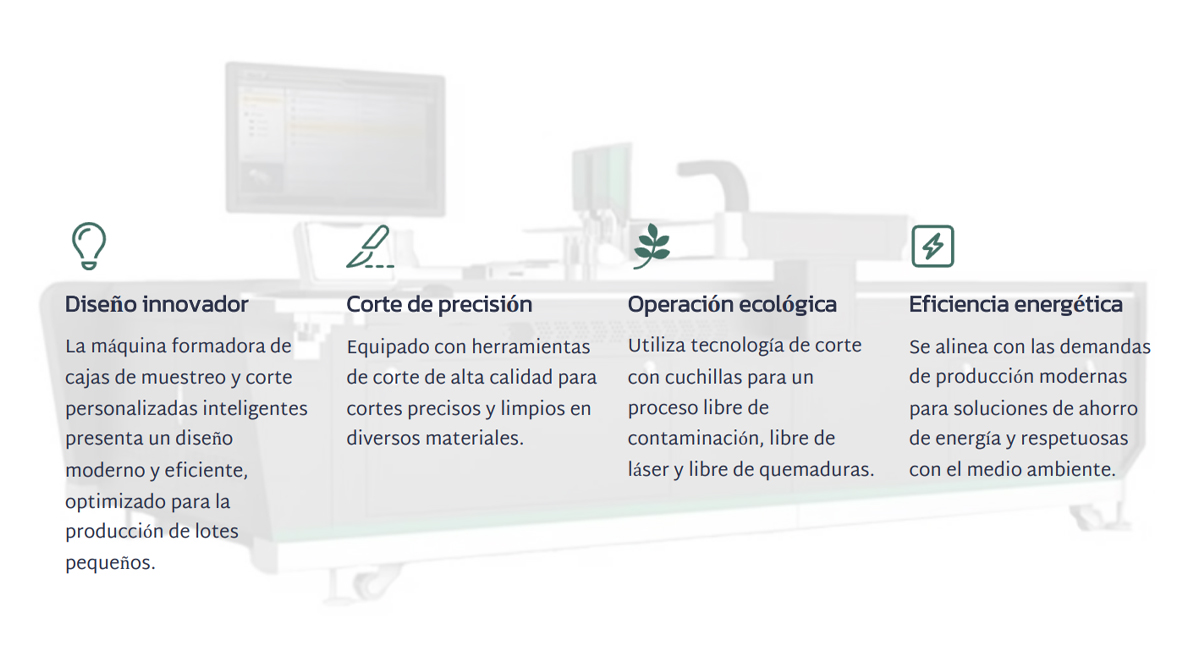 Diseño innovador

La máquina formadora de cajas de muestreo y corte personalizadas inteligentes presenta un diseño moderno y eficiente, optimizado para la producción de lotes pequeños.

Corte de precisión

Equipado con herramientas de corte de alta calidad para cortes precisos y limpios en diversos materiales.

Operación ecológica

Utiliza tecnología de corte con cuchillas para un proceso libre de contaminación, libre de láser y libre de quemaduras.

Eficiencia energética

Se alinea con las demandas de producción modernas para soluciones de ahorro de energía y respetuosas con el medio ambiente.